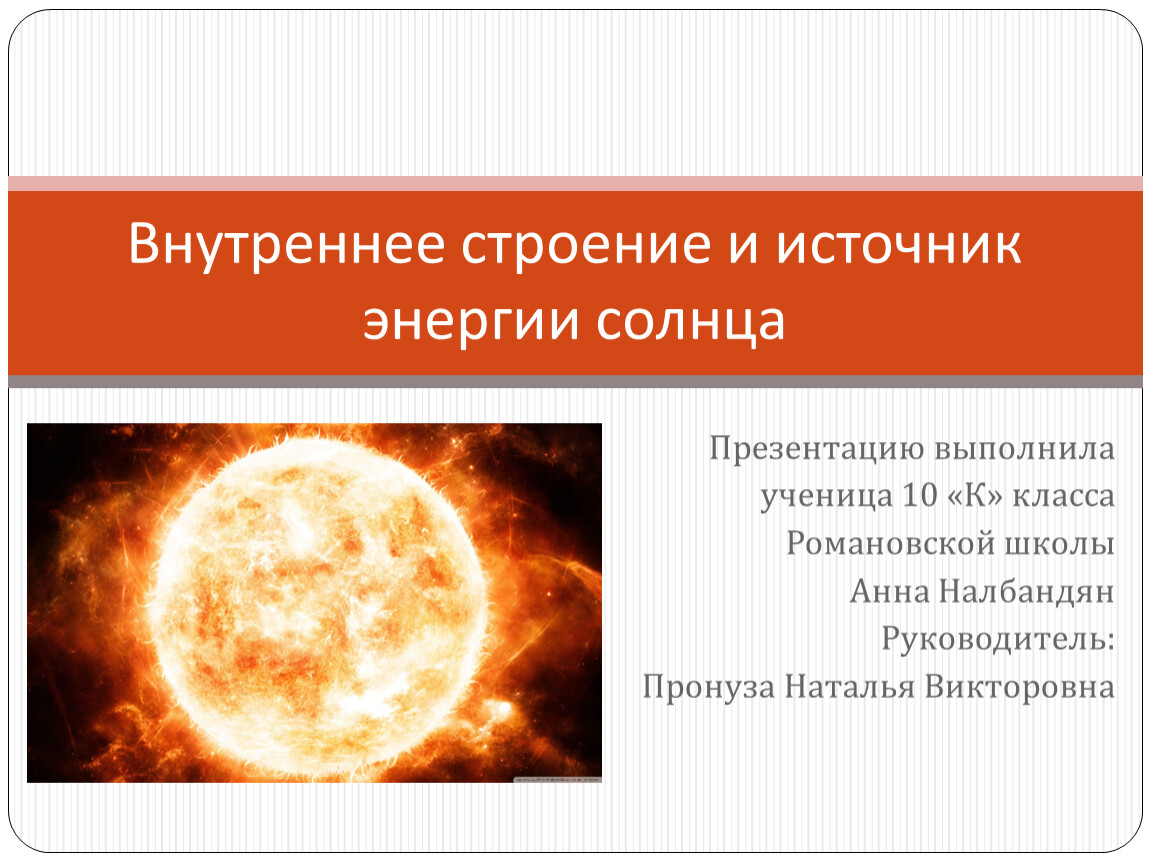 Внутреннее строение и источник энергии солнца

Презентацию выполнила
ученица 10 «К» класса
Романовской школы
Анна Налбандян
Руководитель:
Пронуза Наталья Викторовна